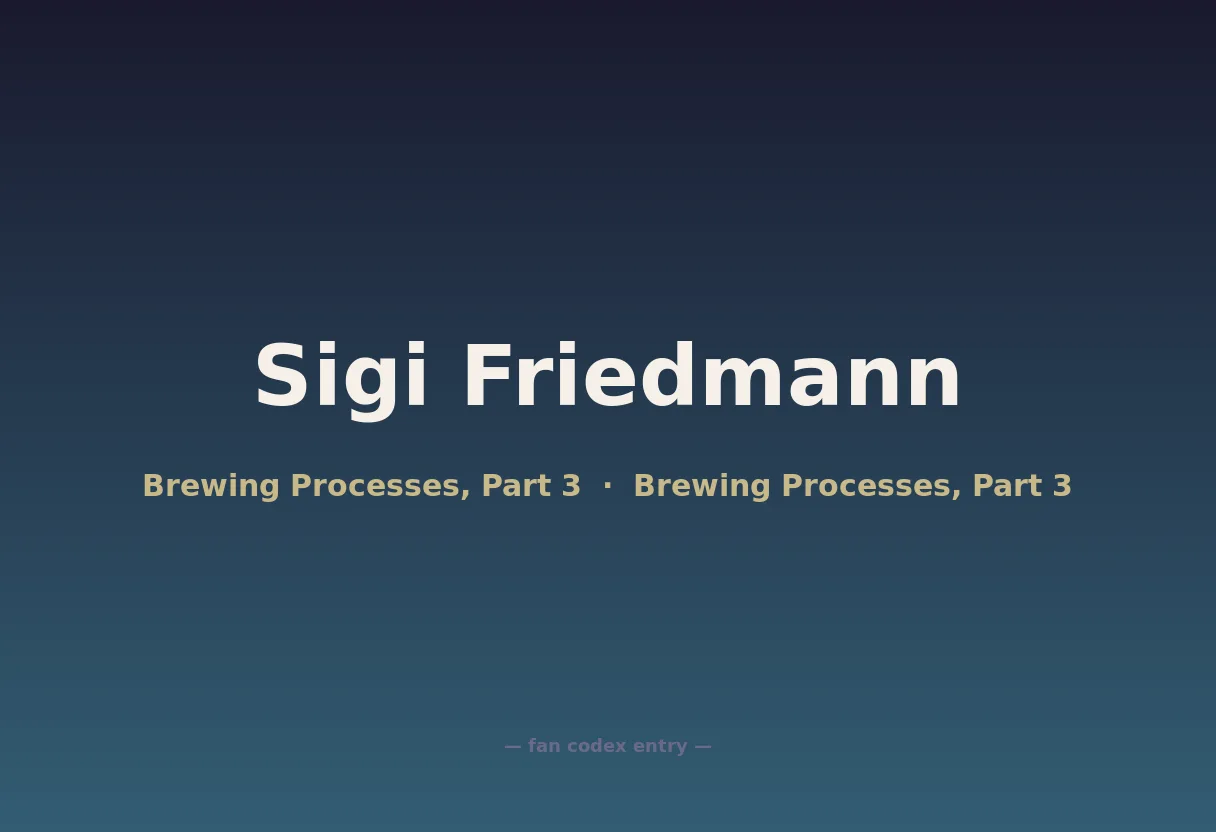 Sigi Friedmann

Brewing Processes, Part 3 · Brewing Processes, Part 3

— fan codex entry —